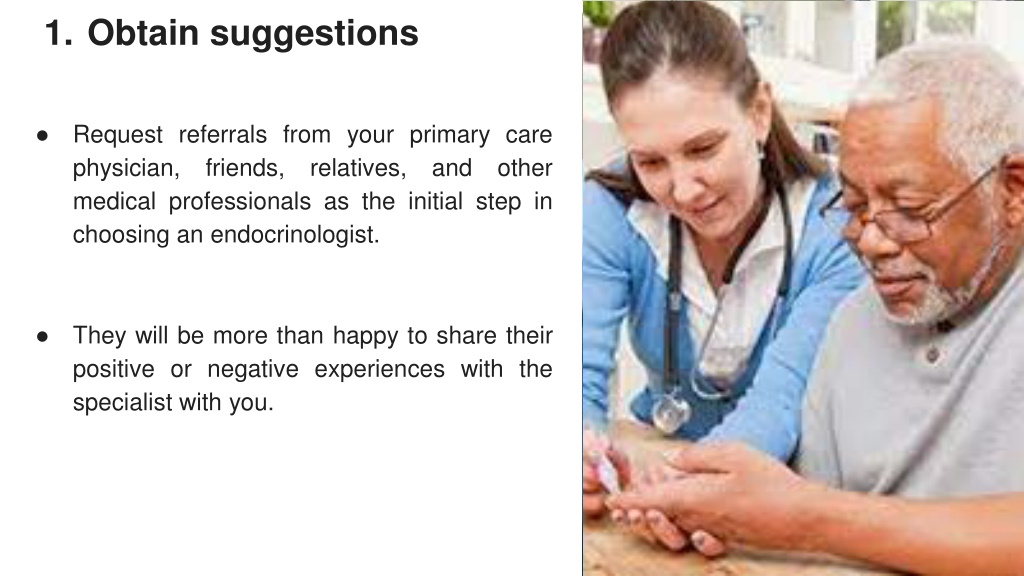 1. Obtain suggestions

● Request referrals from your primary care physician, friends, relatives, and other medical professionals as the initial step in choosing an endocrinologist.

● They will be more than happy to share their positive or negative experiences with the specialist with you.